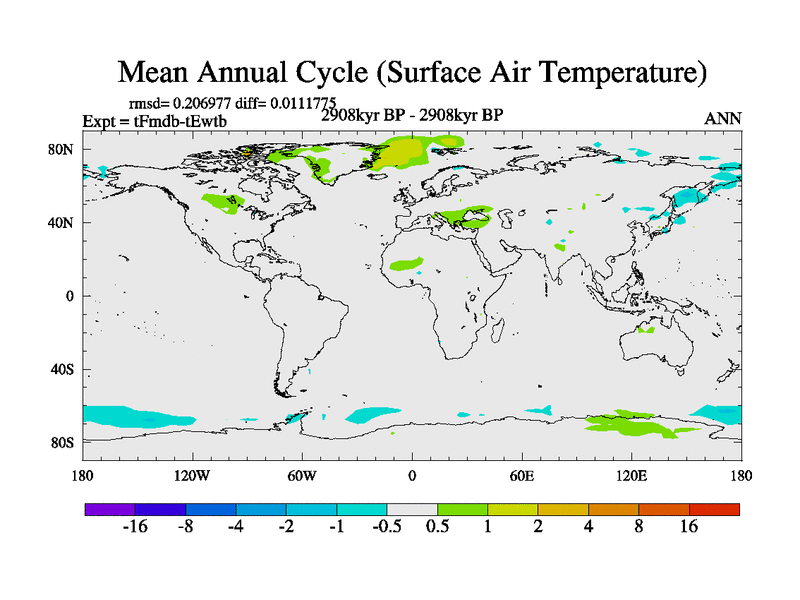 Mean Annual Cycle (Surface Air Temperature)

rmsd= 0.206977 diff= 0.0111775

Expt = tFmdb-tEwtb

2908kyr BP - 2908kyr BP

ANN

80N
40N
0
40S
80S

180 120W 60W 0 60E 120E 180

-16 -8 -4 -2 -1 -0.5 0.5 1 2 4 8 16